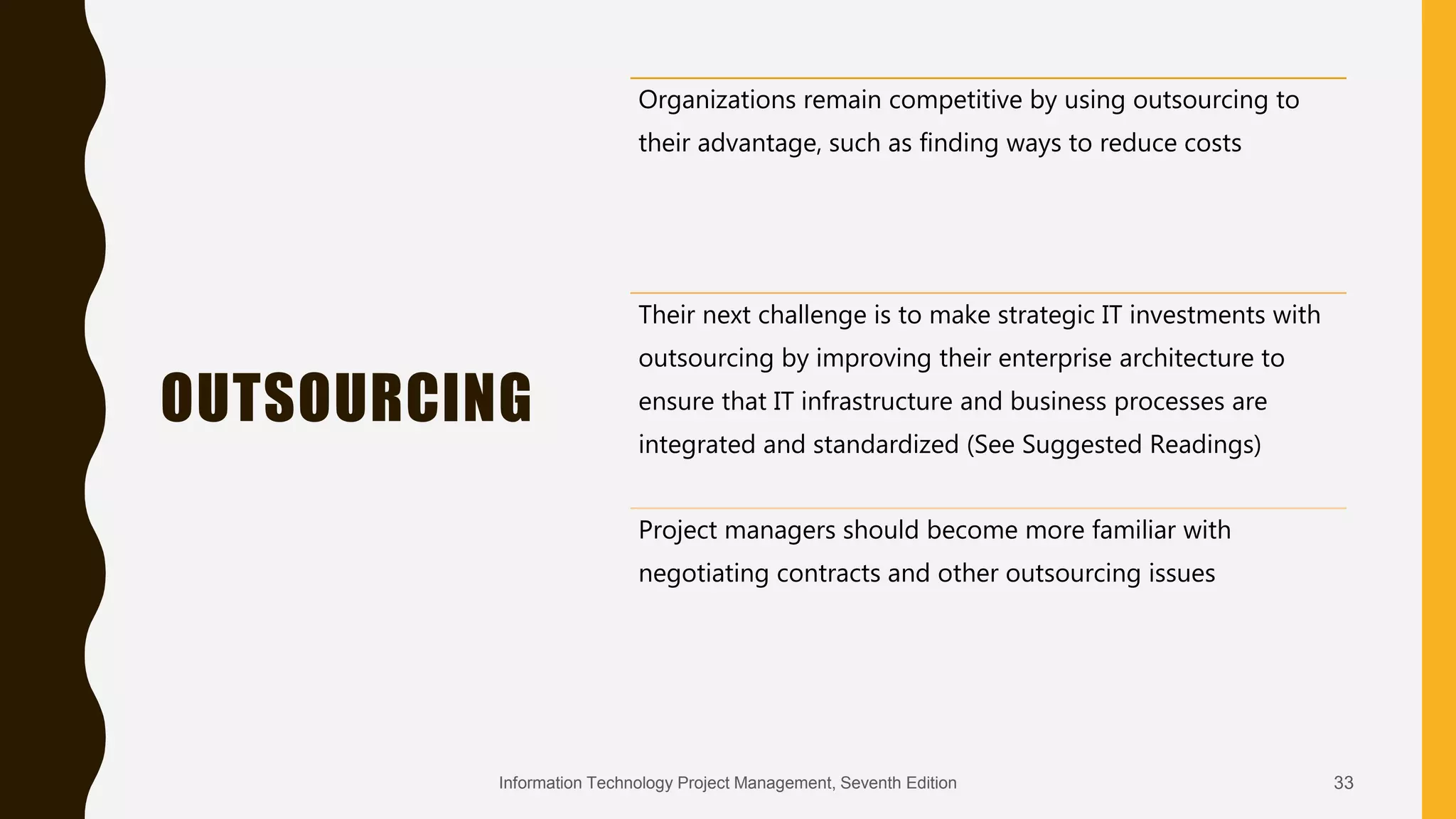 OUTSOURCING

Organizations remain competitive by using outsourcing to their advantage, such as finding ways to reduce costs

Their next challenge is to make strategic IT investments with outsourcing by improving their enterprise architecture to ensure that IT infrastructure and business processes are integrated and standardized (See Suggested Readings)

Project managers should become more familiar with negotiating contracts and other outsourcing issues

Information Technology Project Management, Seventh Edition

33